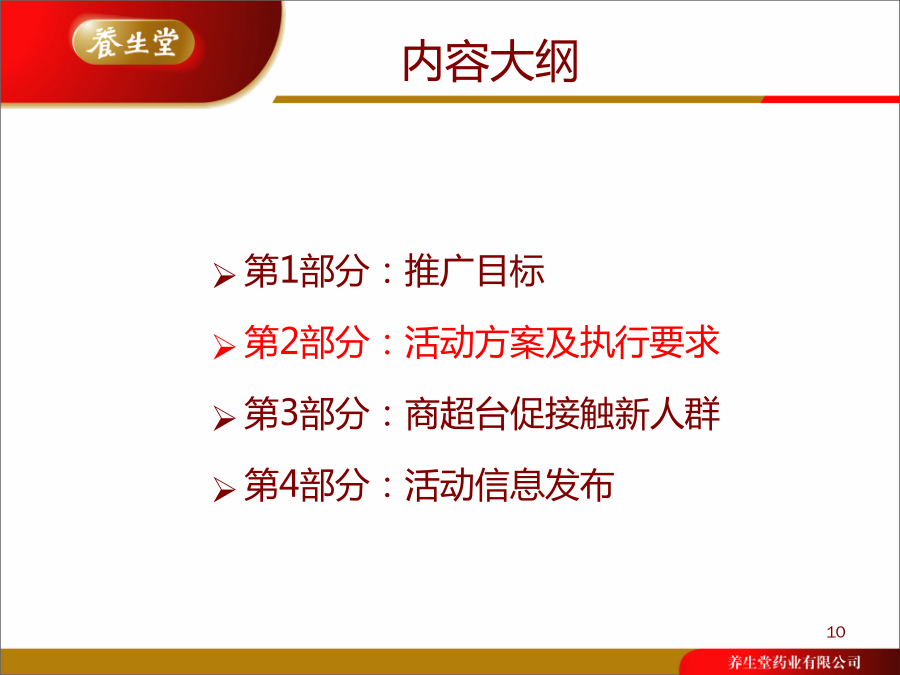 養生堂

内容大纲

➢ 第1部分：推广目标

➢ 第2部分：活动方案及执行要求

➢ 第3部分：商超台促接触新人群

➢ 第4部分：活动信息发布

10

养生堂药业有限公司